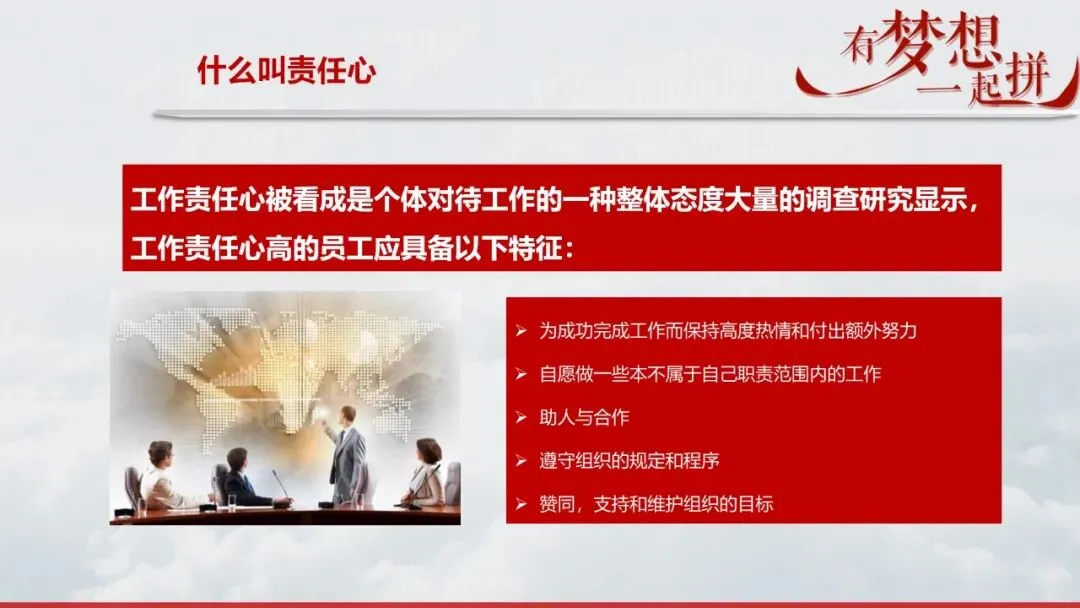 什么叫责任心

有梦想 一起拼

工作责任心被看成是个体对待工作的一种整体态度大量的调查研究显示，工作责任心高的员工应具备以下特征：

➢ 为成功完成工作而保持高度热情和付出额外努力
➢ 自愿做一些本不属于自己职责范围内的工作
➢ 助人与合作
➢ 遵守组织的规定和程序
➢ 赞同，支持和维护组织的目标